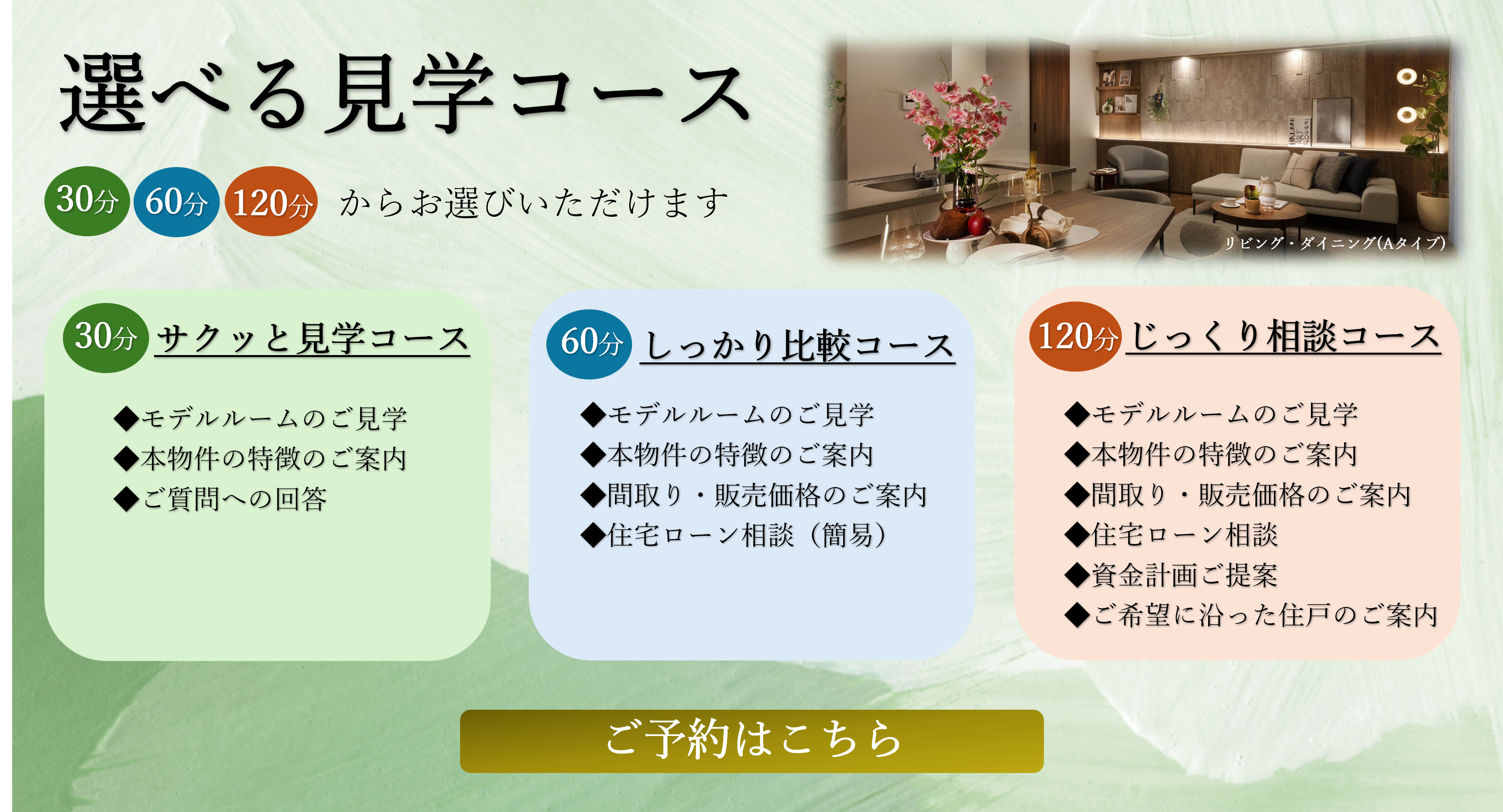 選べる見学コース

30分 60分 120分 からお選びいただけます

リビング・ダイニング(Aタイプ)

30分 サクッと見学コース

◆モデルルームのご見学
◆本物件の特徴のご案内
◆ご質問への回答

60分 しっかり比較コース

◆モデルルームのご見学
◆本物件の特徴のご案内
◆間取り・販売価格のご案内
◆住宅ローン相談（簡易）

120分 じっくり相談コース

◆モデルルームのご見学
◆本物件の特徴のご案内
◆間取り・販売価格のご案内
◆住宅ローン相談
◆資金計画ご提案
◆ご希望に沿った住戸のご案内

ご予約はこちら